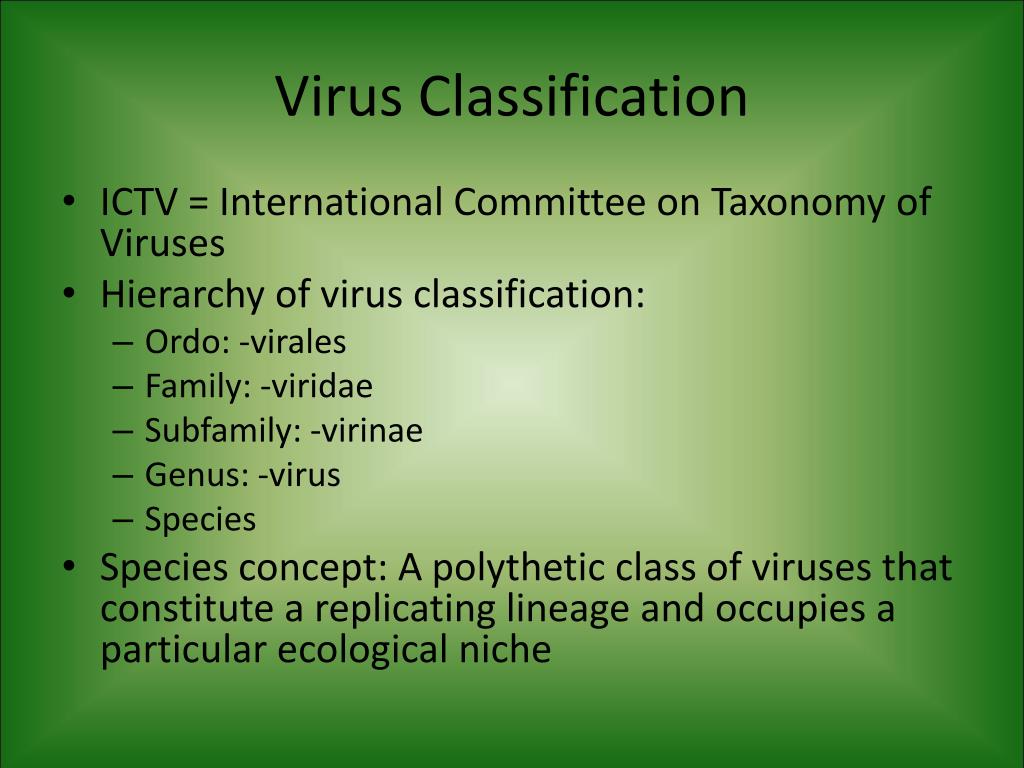 Virus Classification

• ICTV = International Committee on Taxonomy of Viruses
• Hierarchy of virus classification:
– Ordo: -virales
– Family: -viridae
– Subfamily: -virinae
– Genus: -virus
– Species
• Species concept: A polythetic class of viruses that constitute a replicating lineage and occupies a particular ecological niche